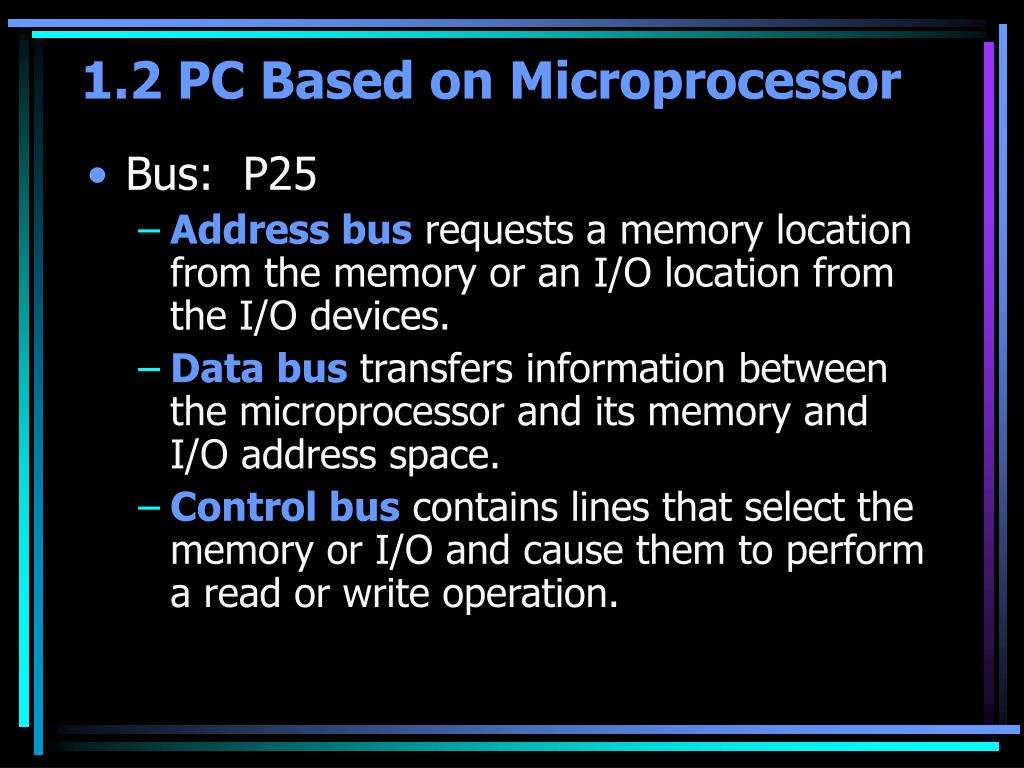 1.2 PC Based on Microprocessor

• Bus: P25
– Address bus requests a memory location from the memory or an I/O location from the I/O devices.
– Data bus transfers information between the microprocessor and its memory and I/O address space.
– Control bus contains lines that select the memory or I/O and cause them to perform a read or write operation.